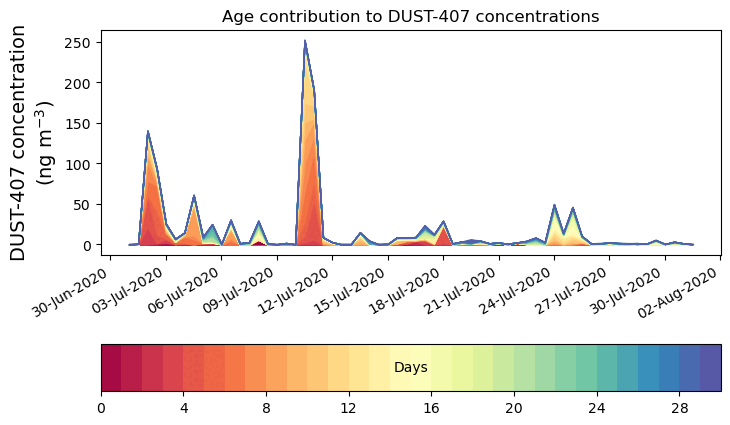 Age contribution to DUST-407 concentrations

DUST-407 concentration
(ng m$^{-3}$)

250
200
150
100
50
0

30-Jun-2020
03-Jul-2020
06-Jul-2020
09-Jul-2020
12-Jul-2020
15-Jul-2020
18-Jul-2020
21-Jul-2020
24-Jul-2020
27-Jul-2020
30-Jul-2020
02-Aug-2020

Days

0
4
8
12
16
20
24
28